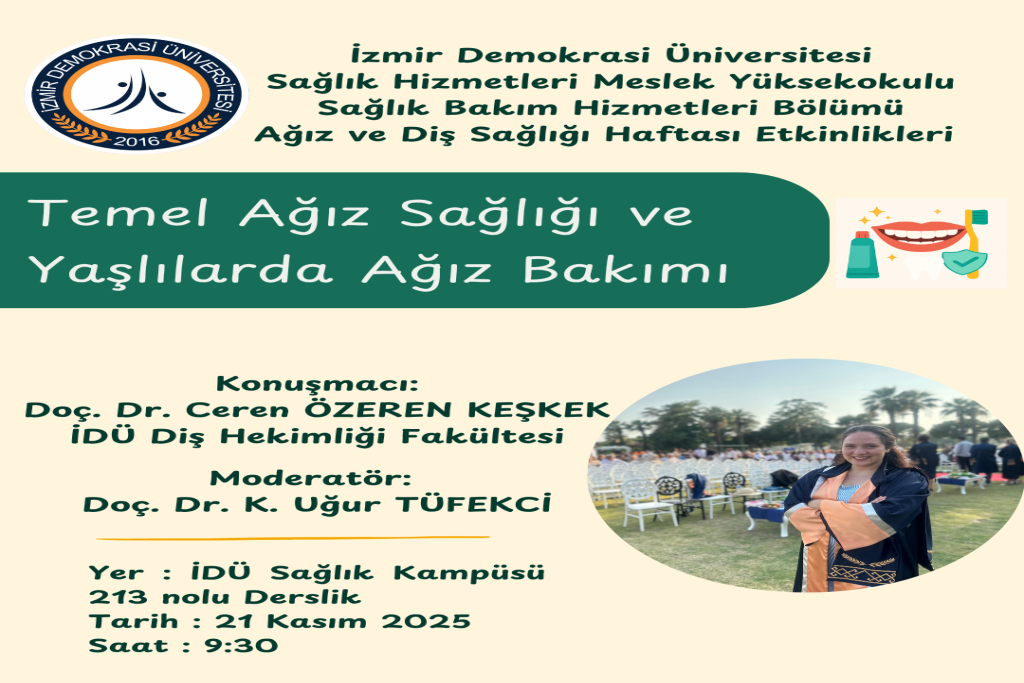 İZMİR DEMOKRASİ ÜNİVERSİTESİ
2016

İzmir Demokrasi Üniversitesi
Sağlık Hizmetleri Meslek Yüksekokulu
Sağlık Bakım Hizmetleri Bölümü
Ağız ve Diş Sağlığı Haftası Etkinlikleri

Temel Ağız Sağlığı ve Yaşlılarda Ağız Bakımı

Konuşmacı:
Doç. Dr. Ceren ÖZEREN KEŞKEK
İDÜ Diş Hekimliği Fakültesi

Moderatör:
Doç. Dr. K. Uğur TÜFEKCİ

Yer : İDÜ Sağlık Kampüsü
213 nolu Derslik
Tarih : 21 Kasım 2025
Saat : 9:30